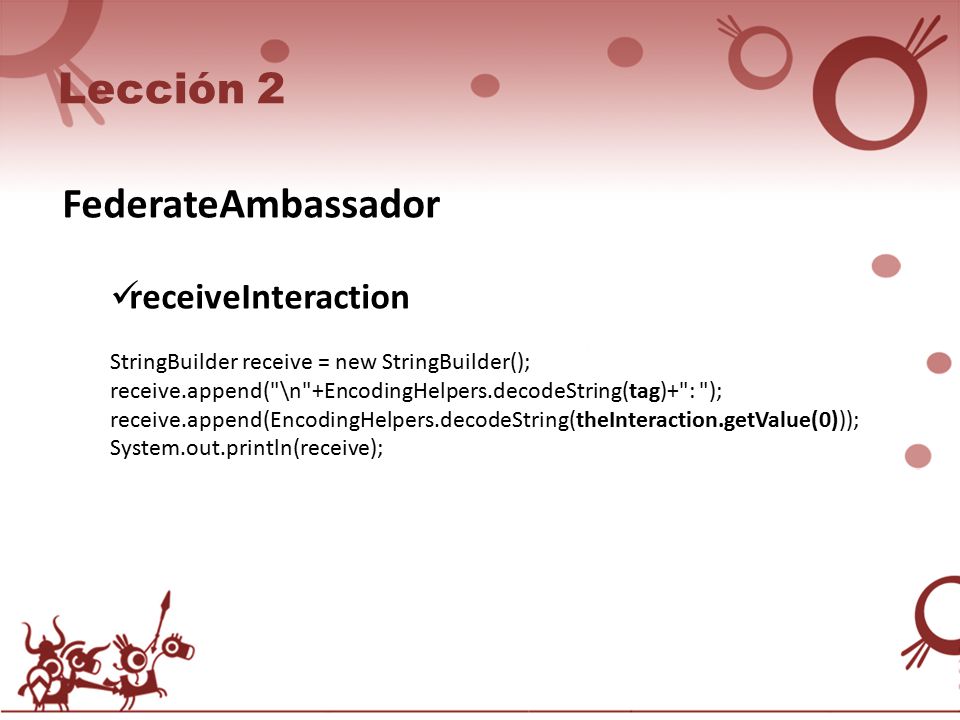 Lección 2

FederateAmbassador

✓receiveInteraction

StringBuilder receive = new StringBuilder();
receive.append("\n"+EncodingHelpers.decodeString(tag)+": ");
receive.append(EncodingHelpers.decodeString(theInteraction.getValue(0)));
System.out.println(receive);